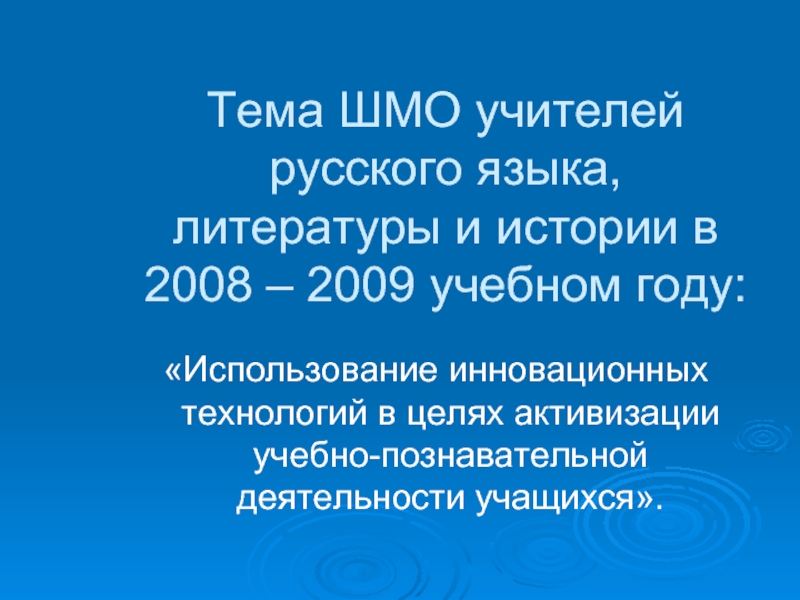 Тема ШМО учителей русского языка, литературы и истории в 2008 – 2009 учебном году:

«Использование инновационных технологий в целях активизации учебно-познавательной деятельности учащихся».